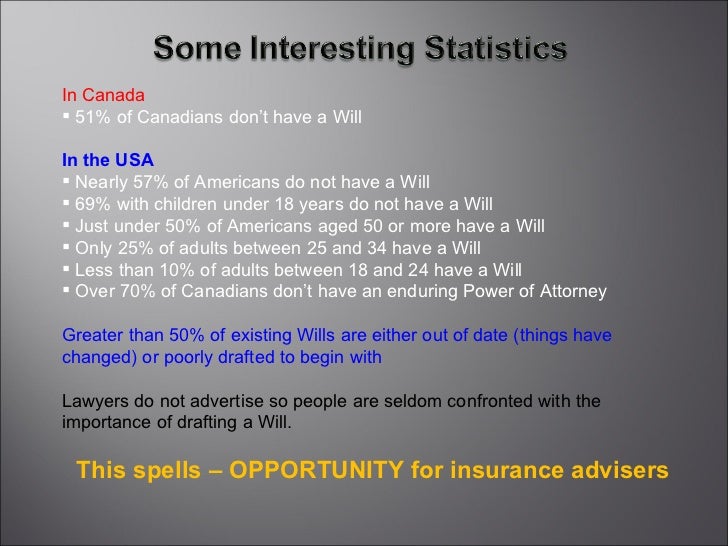 Some Interesting Statistics

In Canada
▪ 51% of Canadians don't have a Will

In the USA
▪ Nearly 57% of Americans do not have a Will
▪ 69% with children under 18 years do not have a Will
▪ Just under 50% of Americans aged 50 or more have a Will
▪ Only 25% of adults between 25 and 34 have a Will
▪ Less than 10% of adults between 18 and 24 have a Will
▪ Over 70% of Canadians don't have an enduring Power of Attorney

Greater than 50% of existing Wills are either out of date (things have changed) or poorly drafted to begin with

Lawyers do not advertise so people are seldom confronted with the importance of drafting a Will.

This spells – OPPORTUNITY for insurance advisers